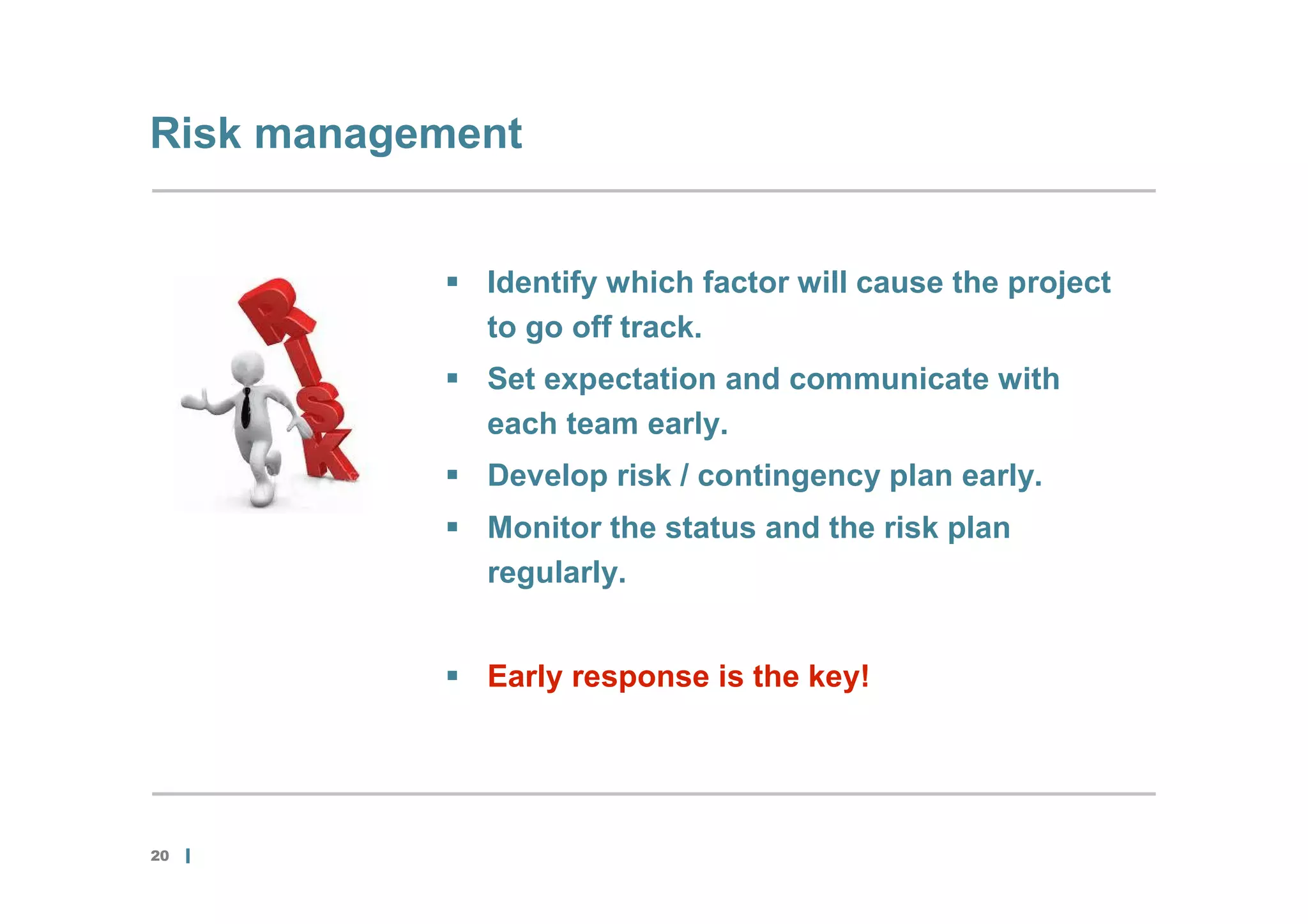 Risk management

RISK

▪ Identify which factor will cause the project to go off track.

▪ Set expectation and communicate with each team early.

▪ Develop risk / contingency plan early.

▪ Monitor the status and the risk plan regularly.

▪ Early response is the key!

20 |